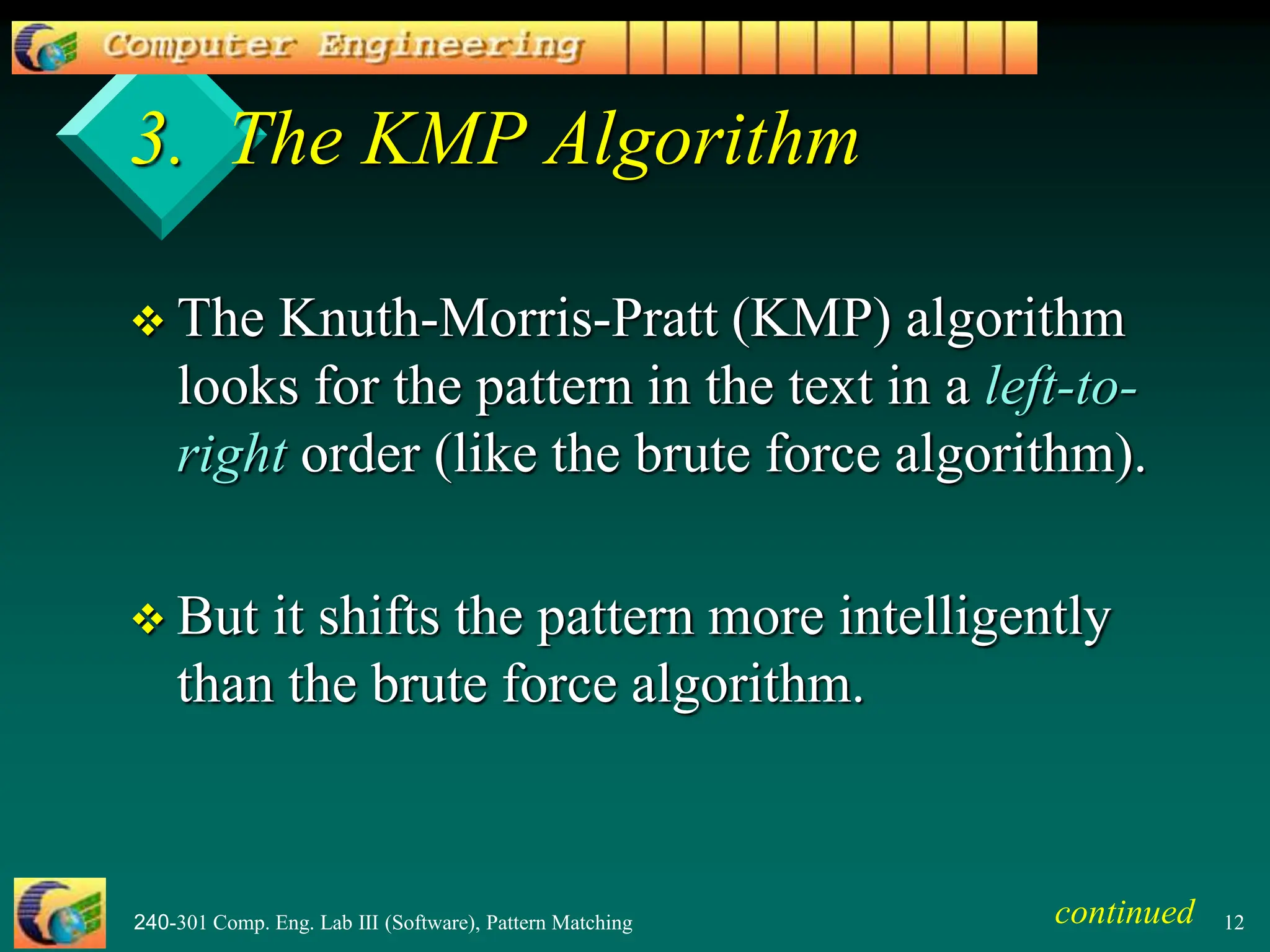 Computer Engineering

3. The KMP Algorithm

❖ The Knuth-Morris-Pratt (KMP) algorithm looks for the pattern in the text in a left-to-right order (like the brute force algorithm).

❖ But it shifts the pattern more intelligently than the brute force algorithm.

240-301 Comp. Eng. Lab III (Software), Pattern Matching

continued

12